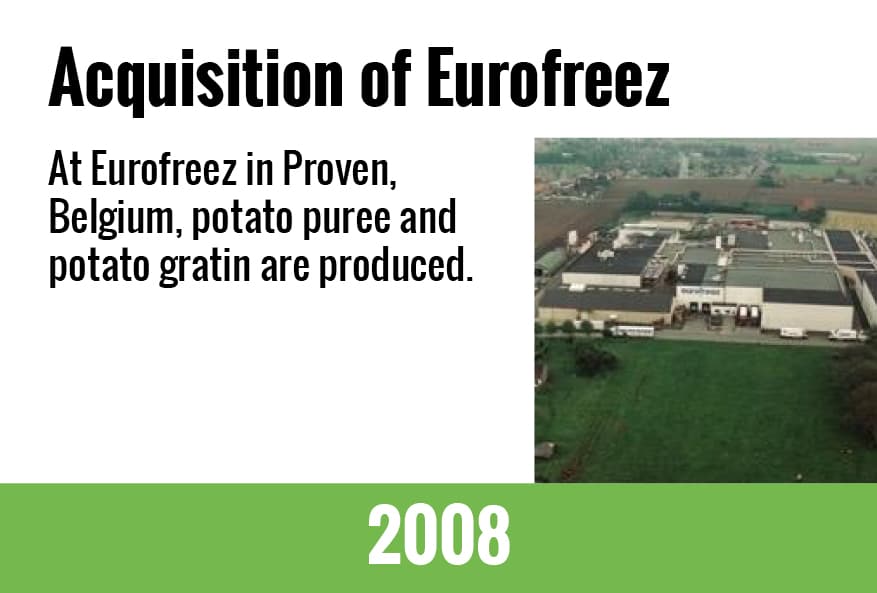 Acquisition of Eurofreez

At Eurofreez in Proven, Belgium, potato puree and potato gratin are produced.

eurofreez

2008